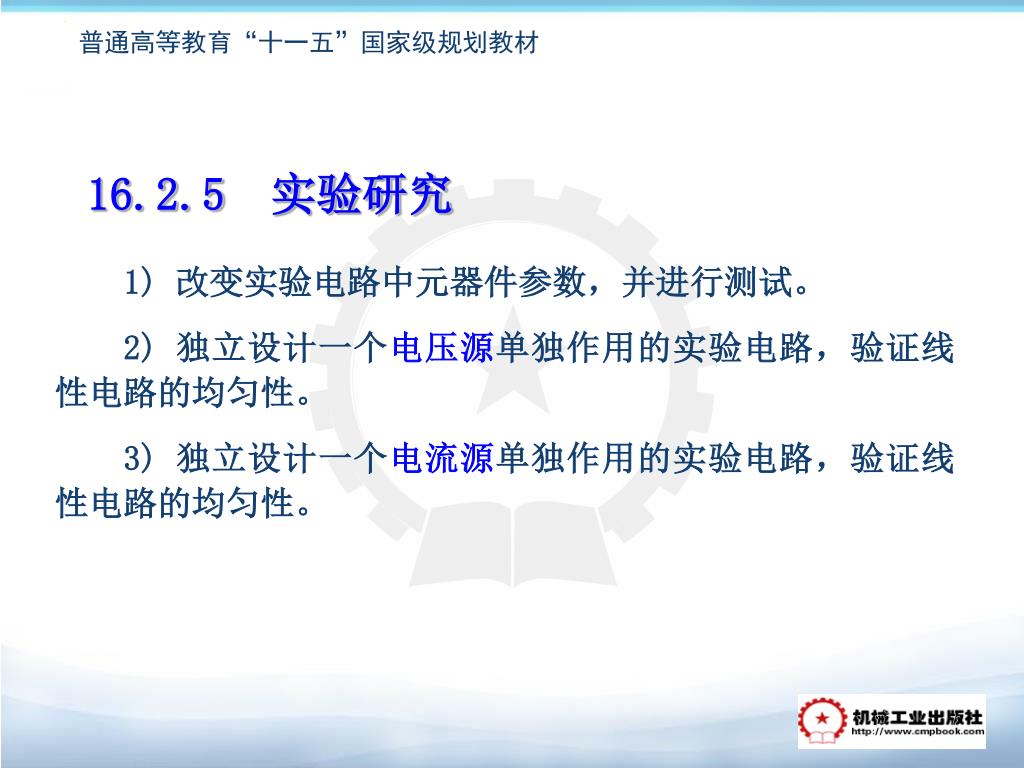 普通高等教育“十一五”国家级规划教材

16.2.5 实验研究

1）改变实验电路中元器件参数，并进行测试。

2）独立设计一个电压源单独作用的实验电路，验证线性电路的均匀性。

3）独立设计一个电流源单独作用的实验电路，验证线性电路的均匀性。

机械工业出版社
http://www.cmpbook.com